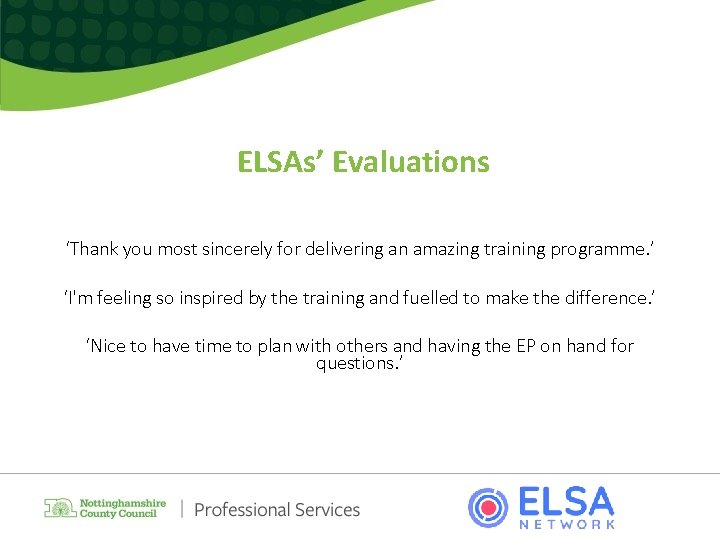 ELSAs' Evaluations

'Thank you most sincerely for delivering an amazing training programme.'

'I'm feeling so inspired by the training and fuelled to make the difference.'

'Nice to have time to plan with others and having the EP on hand for questions.'

Nottinghamshire County Council | Professional Services

ELSA NETWORK